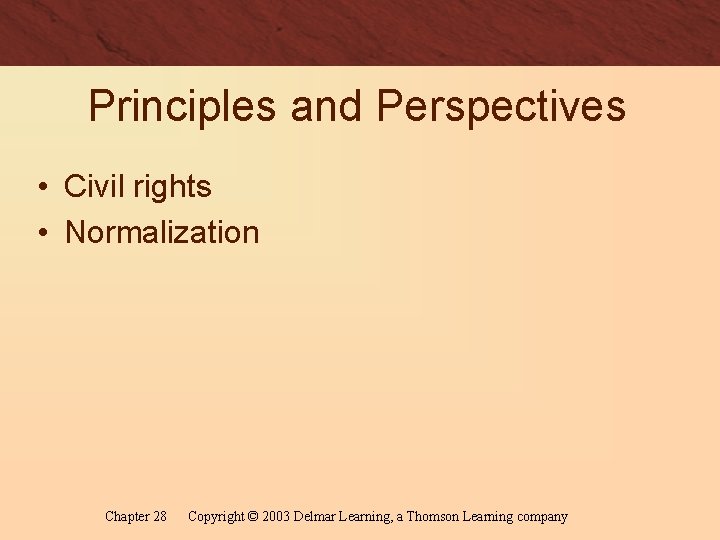 Principles and Perspectives

• Civil rights
• Normalization

Chapter 28 Copyright © 2003 Delmar Learning, a Thomson Learning company